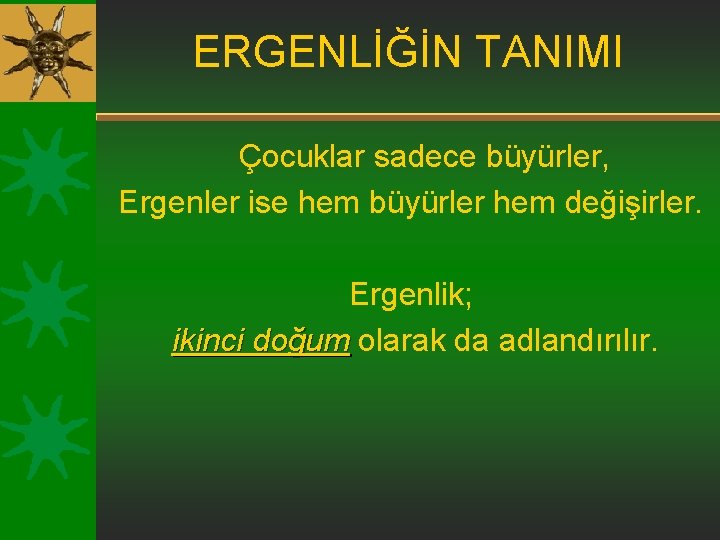 ERGENLİĞİN TANIMI

Çocuklar sadece büyürler,
Ergenler ise hem büyürler hem değişirler.

Ergenlik;
ikinci doğum olarak da adlandırılır.